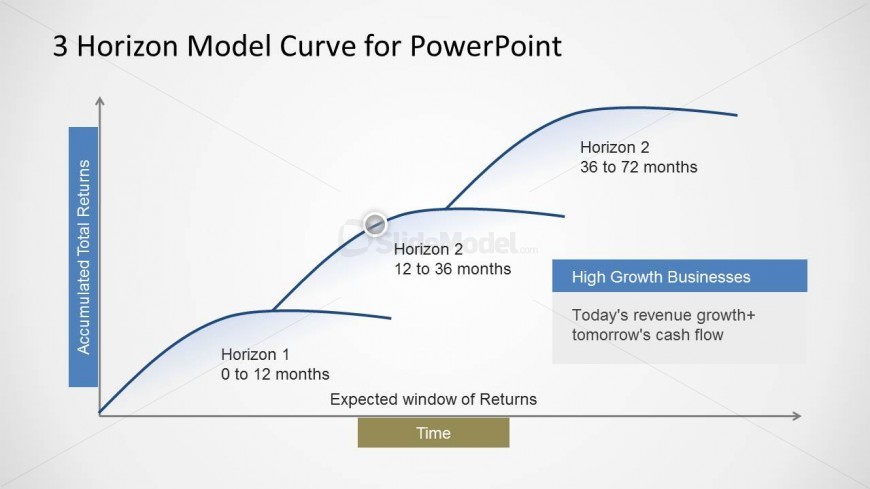 3 Horizon Model Curve for PowerPoint

Accumulated Total Returns

Horizon 2
36 to 72 months

SlideModel.com

Horizon 2
12 to 36 months

High Growth Businesses

Today's revenue growth+
tomorrow's cash flow

Horizon 1
0 to 12 months

Expected window of Returns

Time